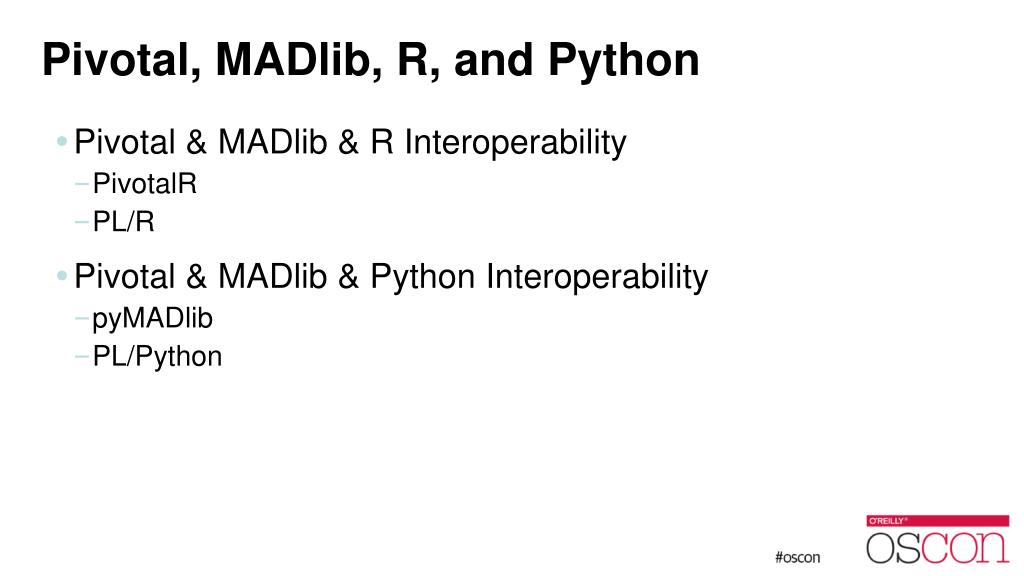 Pivotal, MADlib, R, and Python

• Pivotal & MADlib & R Interoperability
– PivotalR
– PL/R

• Pivotal & MADlib & Python Interoperability
– pyMADlib
– PL/Python

#oscon

O'REILLY®
OSCON